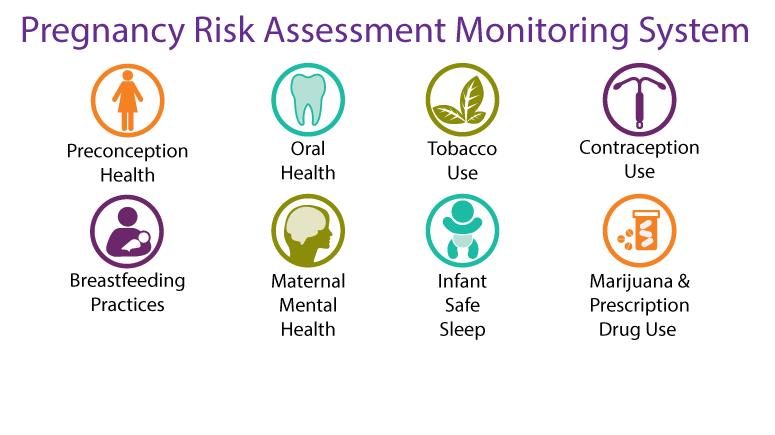 Pregnancy Risk Assessment Monitoring System

Preconception Health

Oral Health

Tobacco Use

Contraception Use

Breastfeeding Practices

Maternal Mental Health

Infant Safe Sleep

Marijuana & Prescription Drug Use